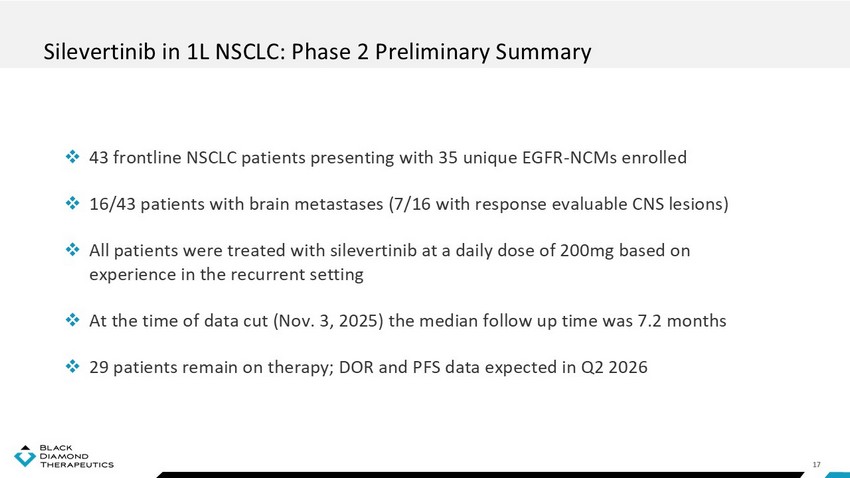 Silevertinib in 1L NSCLC: Phase 2 Preliminary Summary

❖ 43 frontline NSCLC patients presenting with 35 unique EGFR-NCMs enrolled

❖ 16/43 patients with brain metastases (7/16 with response evaluable CNS lesions)

❖ All patients were treated with silevertinib at a daily dose of 200mg based on experience in the recurrent setting

❖ At the time of data cut (Nov. 3, 2025) the median follow up time was 7.2 months

❖ 29 patients remain on therapy; DOR and PFS data expected in Q2 2026

BLACK DIAMOND THERAPEUTICS

17